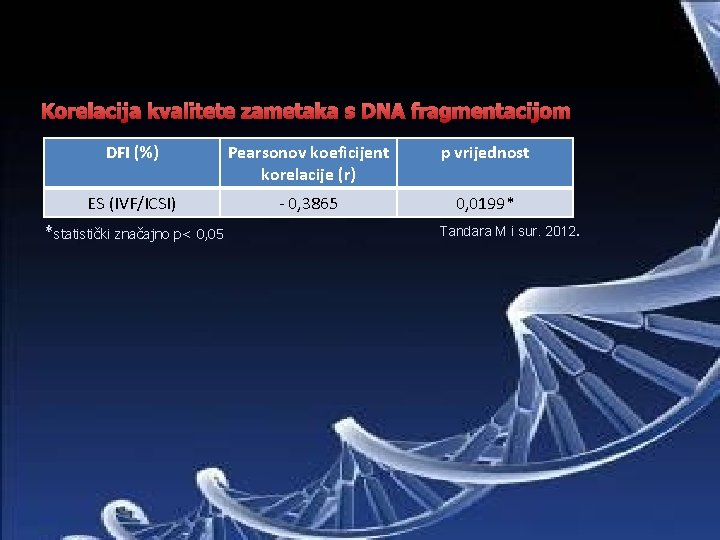 Korelacija kvalitete zametaka s DNA fragmentacijom

| DFI (%) | Pearsonov koeficijent korelacije (r) | p vrijednost |
|---|---|---|
| ES (IVF/ICSI) | - 0,3865 | 0,0199* |

*statistički značajno p< 0,05

Tandara M i sur. 2012.